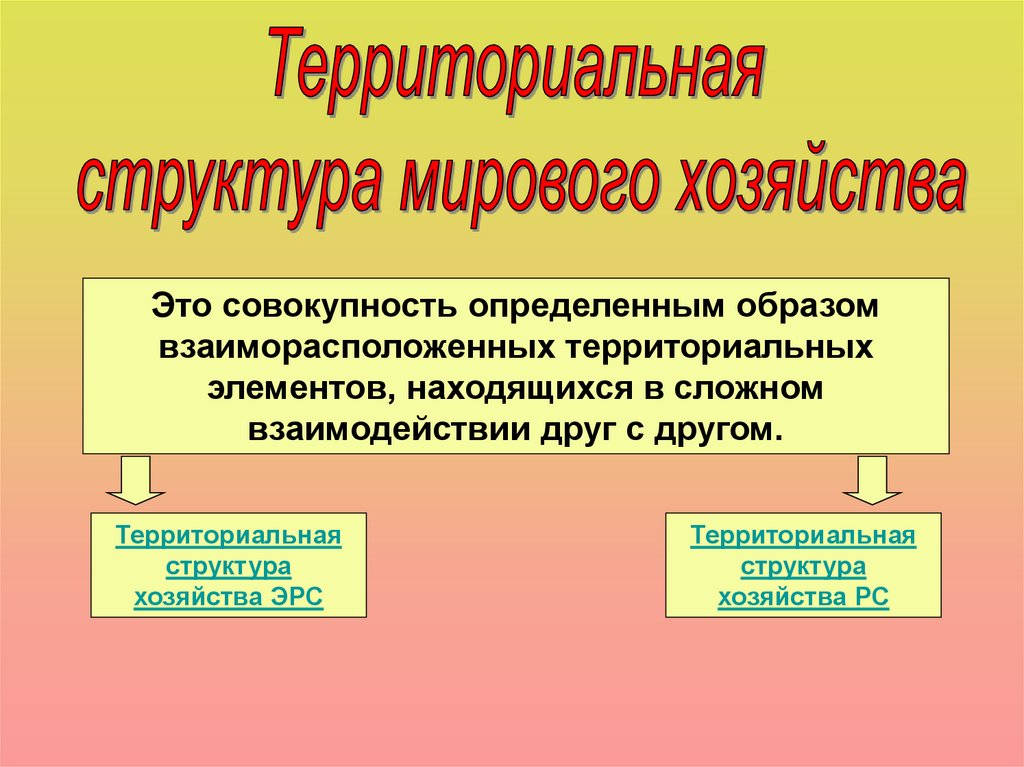 Территориальная структура мирового хозяйства

Это совокупность определенным образом взаиморасположенных территориальных элементов, находящихся в сложном взаимодействии друг с другом.

Территориальная структура хозяйства ЭРС

Территориальная структура хозяйства РС